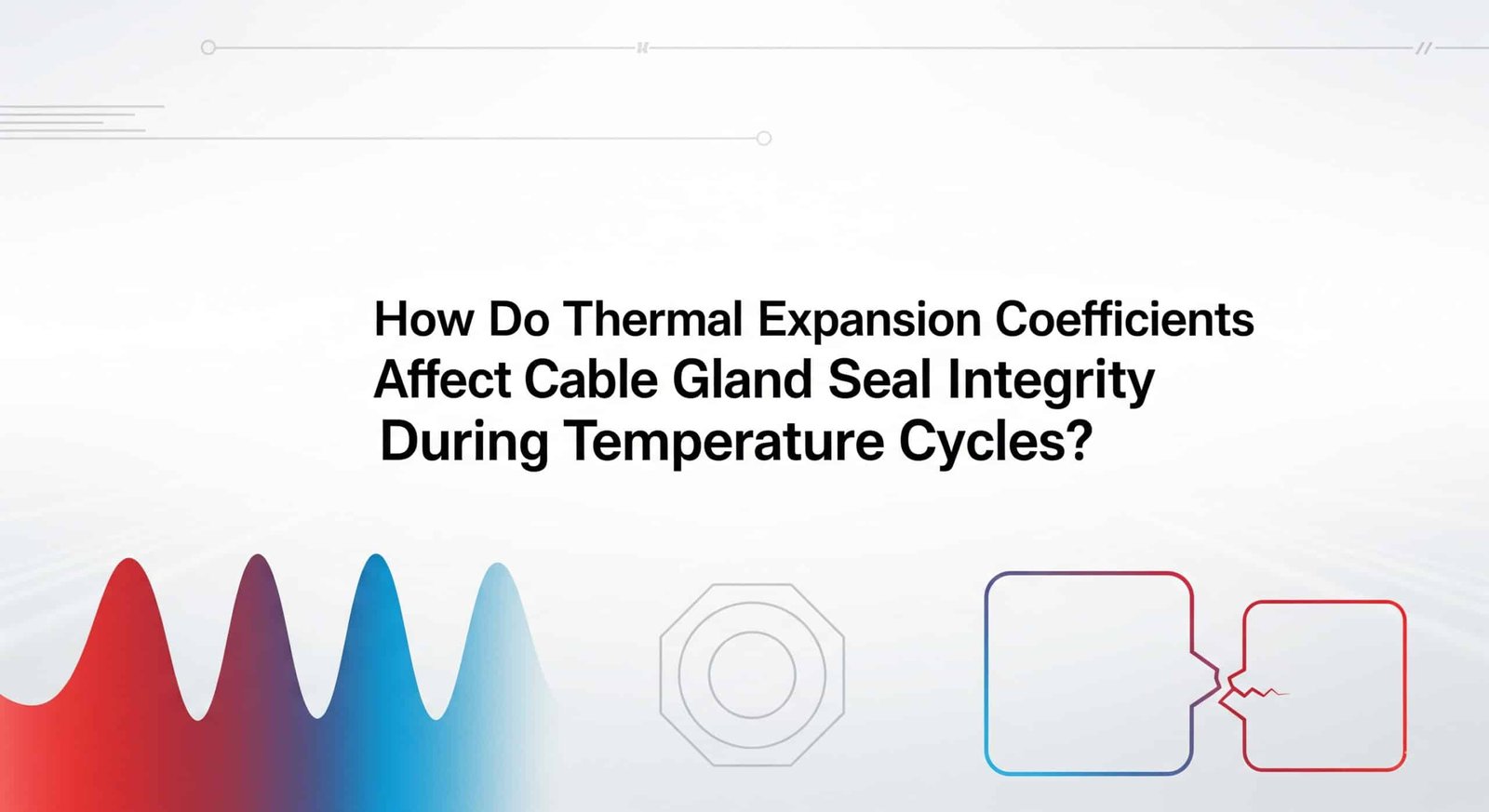 How Do Thermal Expansion Coefficients Affect Cable Gland Seal Integrity During Temperature Cycles?